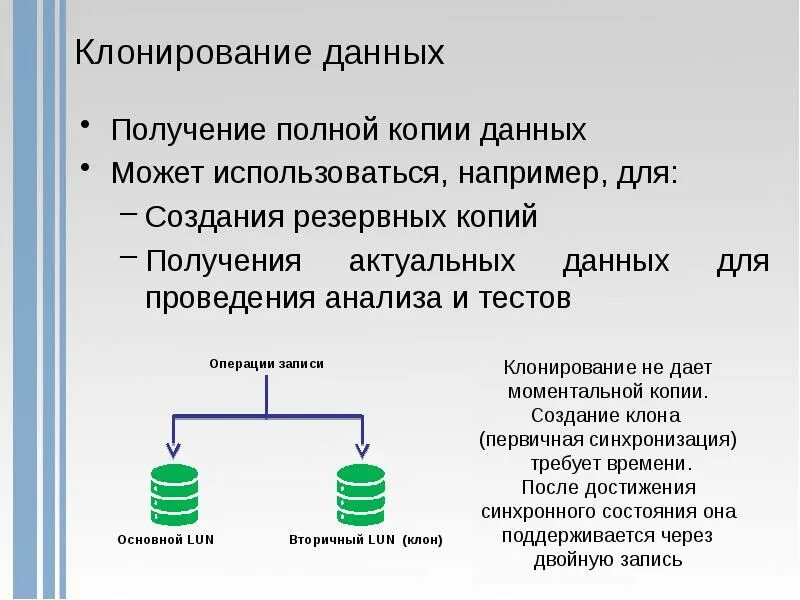 Клонирование данных

• Получение полной копии данных
• Может использоваться, например, для:
– Создания резервных копий
– Получения актуальных данных для проведения анализа и тестов

Операции записи

Основной LUN

Вторичный LUN (клон)

Клонирование не дает моментальной копии. Создание клона (первичная синхронизация) требует времени. После достижения синхронного состояния она поддерживается через двойную запись